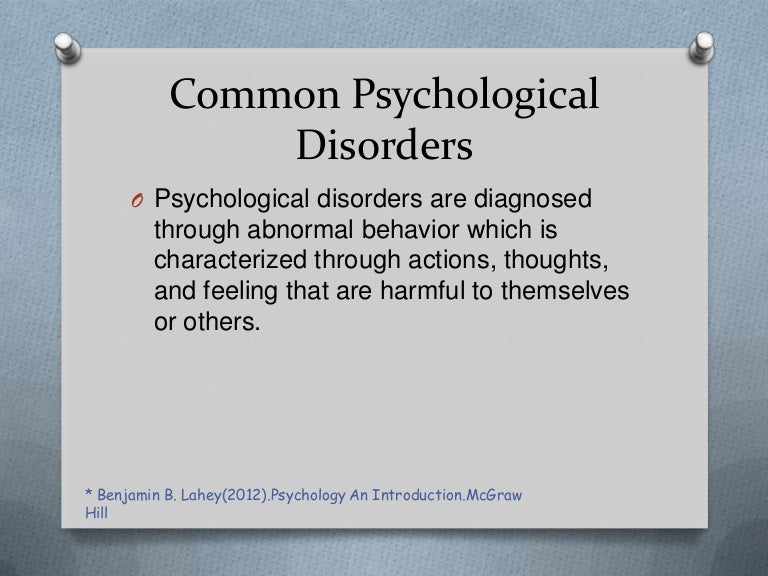 Common Psychological Disorders

O Psychological disorders are diagnosed through abnormal behavior which is characterized through actions, thoughts, and feeling that are harmful to themselves or others.

* Benjamin B. Lahey(2012).Psychology An Introduction.McGraw Hill